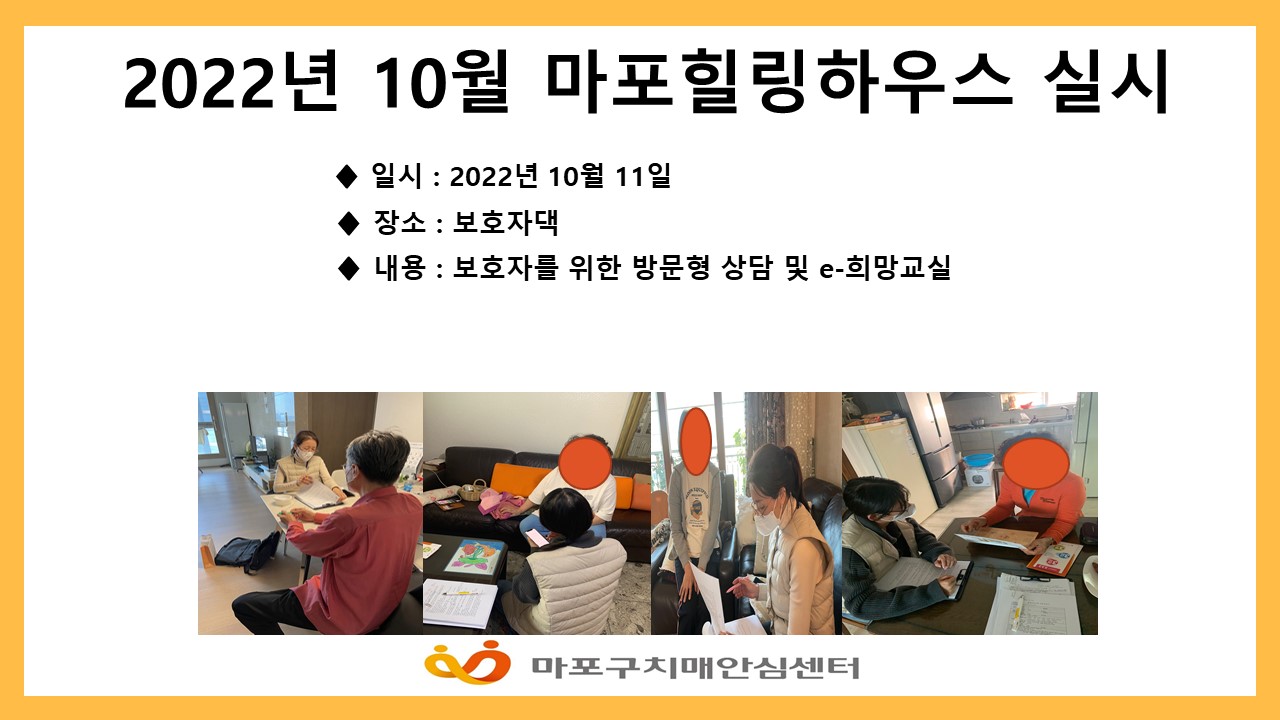 2022년 10월 마포힐링하우스 실시

◆ 일시 : 2022년 10월 11일

◆ 장소 : 보호자댁

◆ 내용 : 보호자를 위한 방문형 상담 및 e-희망교실

마포구치매안심센터